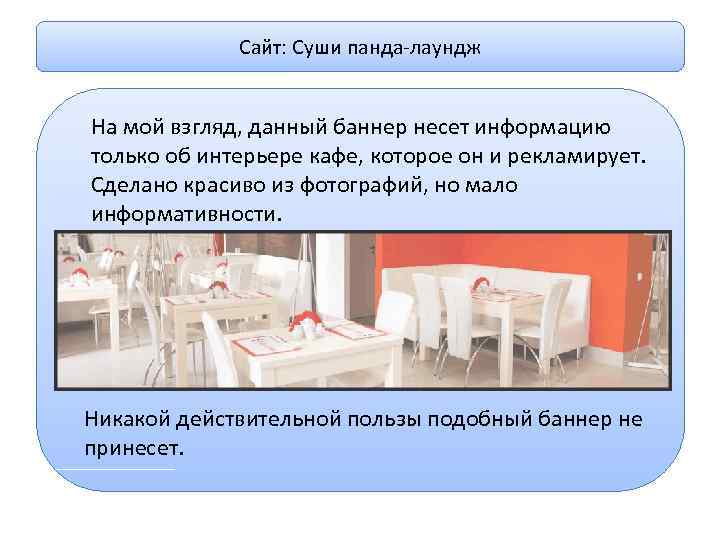 Сайт: Суши панда-лаундж

На мой взгляд, данный баннер несет информацию только об интерьере кафе, которое он и рекламирует. Сделано красиво из фотографий, но мало информативности.

Никакой действительной пользы подобный баннер не принесет.